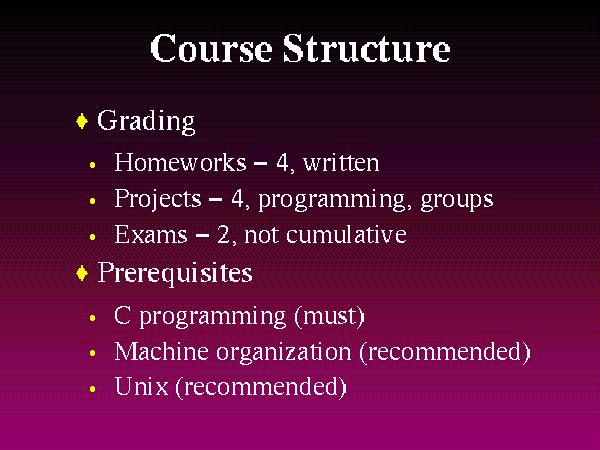 Course Structure

♦ Grading

• Homeworks – 4, written
• Projects – 4, programming, groups
• Exams – 2, not cumulative

♦ Prerequisites

• C programming (must)
• Machine organization (recommended)
• Unix (recommended)